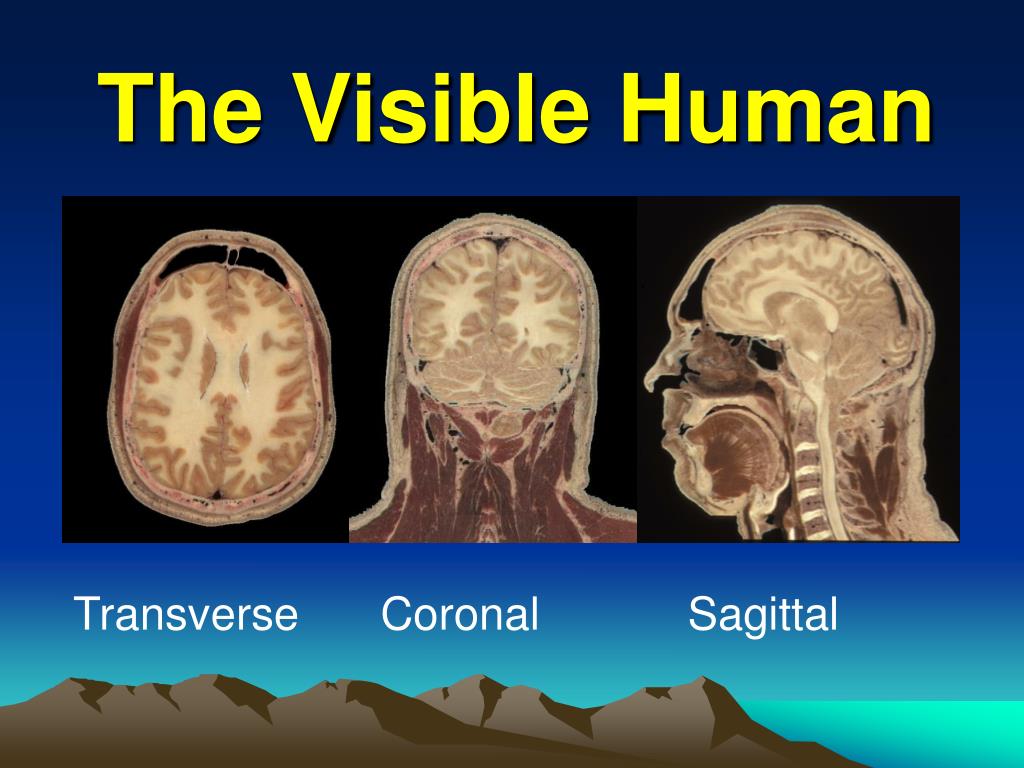 The Visible Human

Transverse Coronal Sagittal